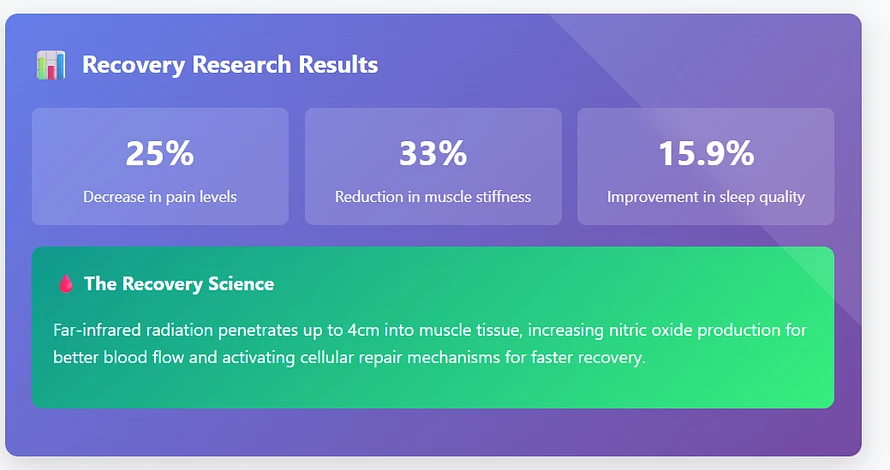 Recovery Research Results

25%
Decrease in pain levels

33%
Reduction in muscle stiffness

15.9%
Improvement in sleep quality

The Recovery Science

Far-infrared radiation penetrates up to 4cm into muscle tissue, increasing nitric oxide production for better blood flow and activating cellular repair mechanisms for faster recovery.